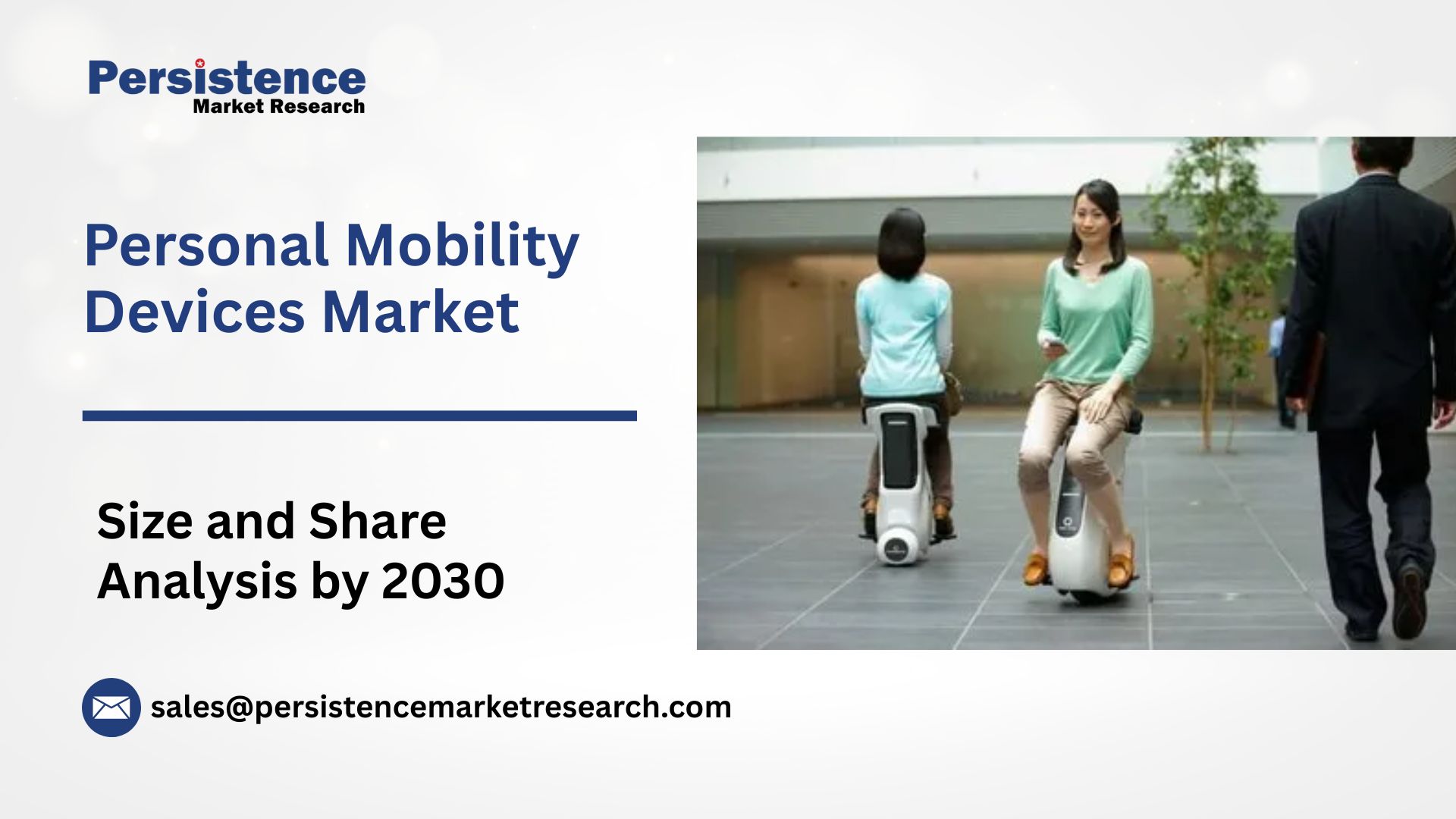 Persistence
Market Research

Personal Mobility Devices Market

Size and Share Analysis by 2030

sales@persistencemarketresearch.com